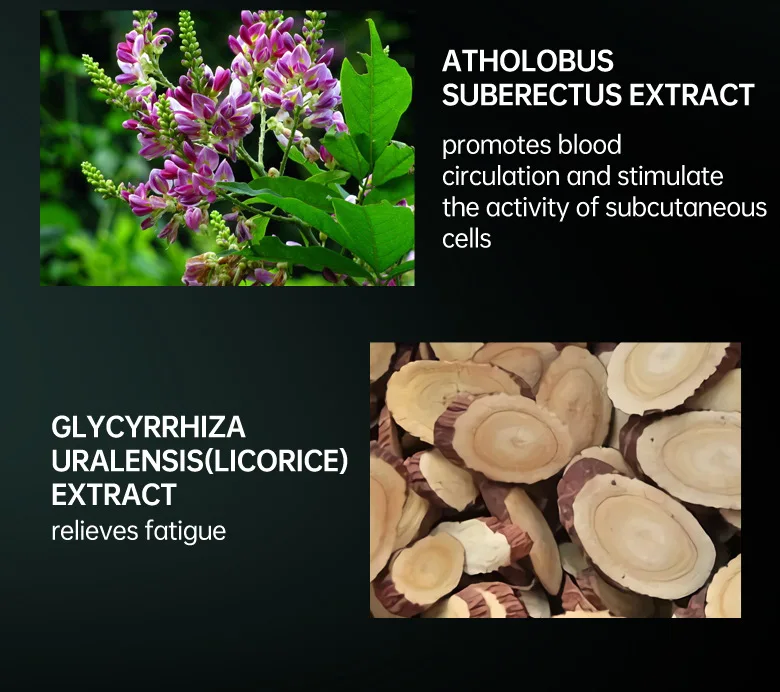 ATHOLOBUS SUBERECTUS EXTRACT

promotes blood circulation and stimulate the activity of subcutaneous cells

GLYCYRRHIZA URALENSIS(LICORICE) EXTRACT

relieves fatigue